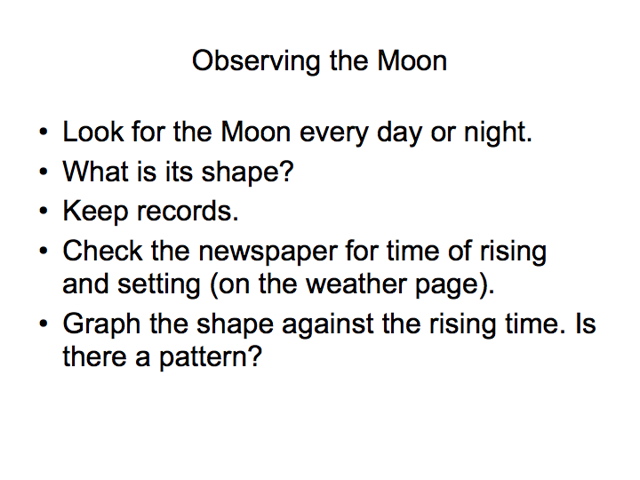 Observing the Moon

• Look for the Moon every day or night.
• What is its shape?
• Keep records.
• Check the newspaper for time of rising and setting (on the weather page).
• Graph the shape against the rising time. Is there a pattern?